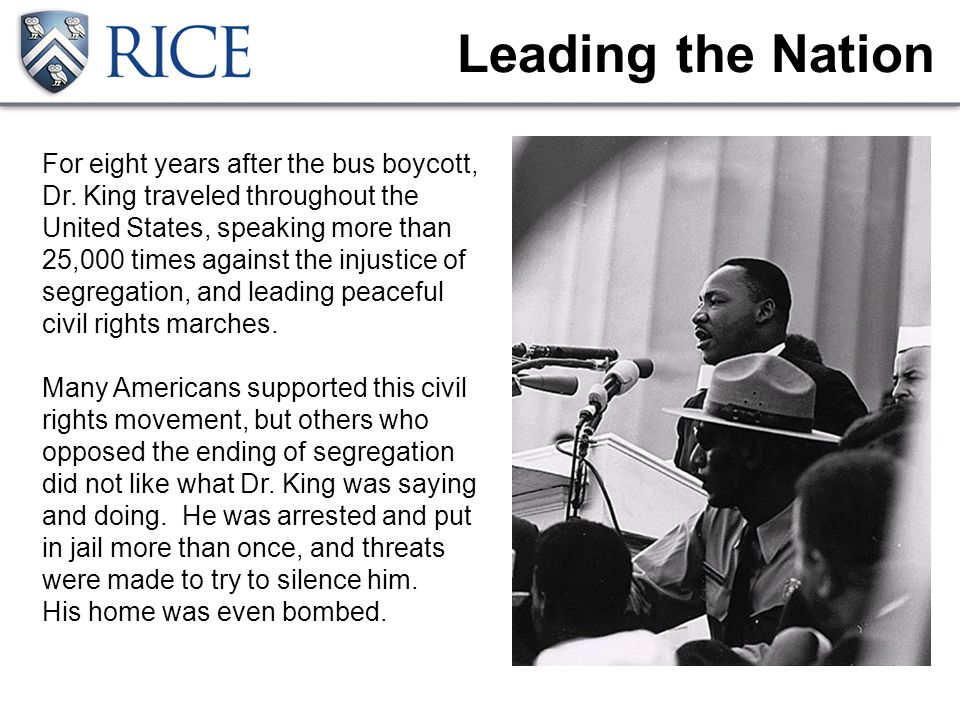 RICE

Leading the Nation

For eight years after the bus boycott, Dr. King traveled throughout the United States, speaking more than 25,000 times against the injustice of segregation, and leading peaceful civil rights marches.

Many Americans supported this civil rights movement, but others who opposed the ending of segregation did not like what Dr. King was saying and doing. He was arrested and put in jail more than once, and threats were made to try to silence him. His home was even bombed.